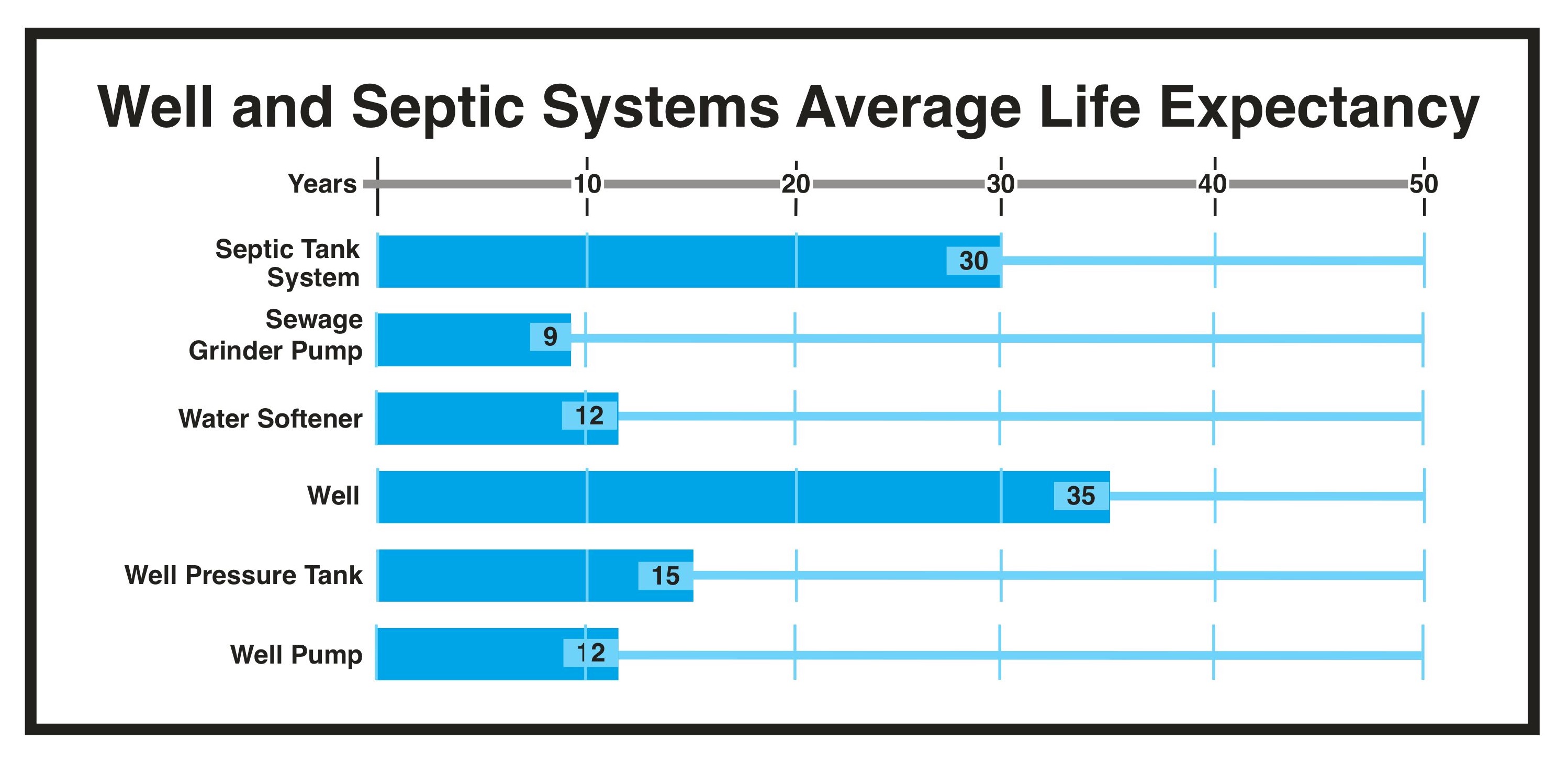 Well and Septic Systems Average Life Expectancy

Years 10 20 30 40 50

Septic Tank System 30

Sewage Grinder Pump 9

Water Softener 12

Well 35

Well Pressure Tank 15

Well Pump 12